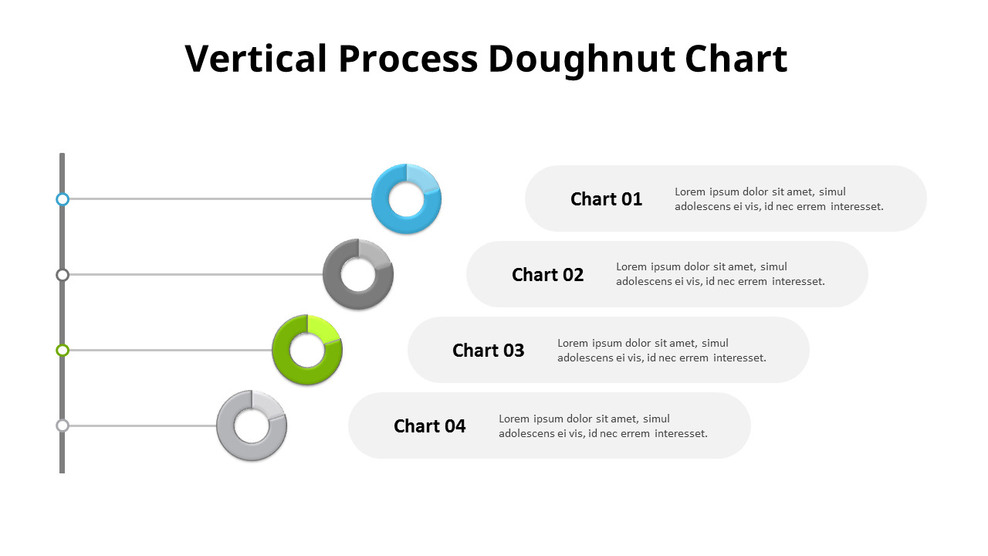 Vertical Process Doughnut Chart

Chart 01
Lorem ipsum dolor sit amet, simul adolescens ei vis, id nec errem interesset.

Chart 02
Lorem ipsum dolor sit amet, simul adolescens ei vis, id nec errem interesset.

Chart 03
Lorem ipsum dolor sit amet, simul adolescens ei vis, id nec errem interesset.

Chart 04
Lorem ipsum dolor sit amet, simul adolescens ei vis, id nec errem interesset.